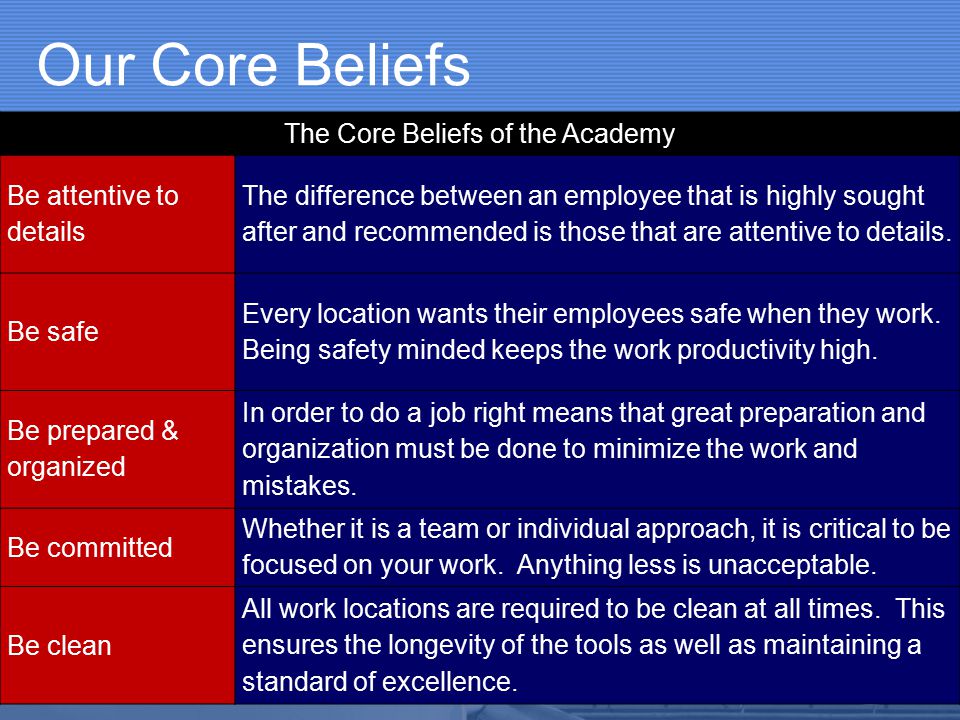 Our Core Beliefs

| The Core Beliefs of the Academy | |
|---|---|
| Be attentive to details | The difference between an employee that is highly sought after and recommended is those that are attentive to details. |
| Be safe | Every location wants their employees safe when they work. Being safety minded keeps the work productivity high. |
| Be prepared & organized | In order to do a job right means that great preparation and organization must be done to minimize the work and mistakes. |
| Be committed | Whether it is a team or individual approach, it is critical to be focused on your work. Anything less is unacceptable. |
| Be clean | All work locations are required to be clean at all times. This ensures the longevity of the tools as well as maintaining a standard of excellence. |